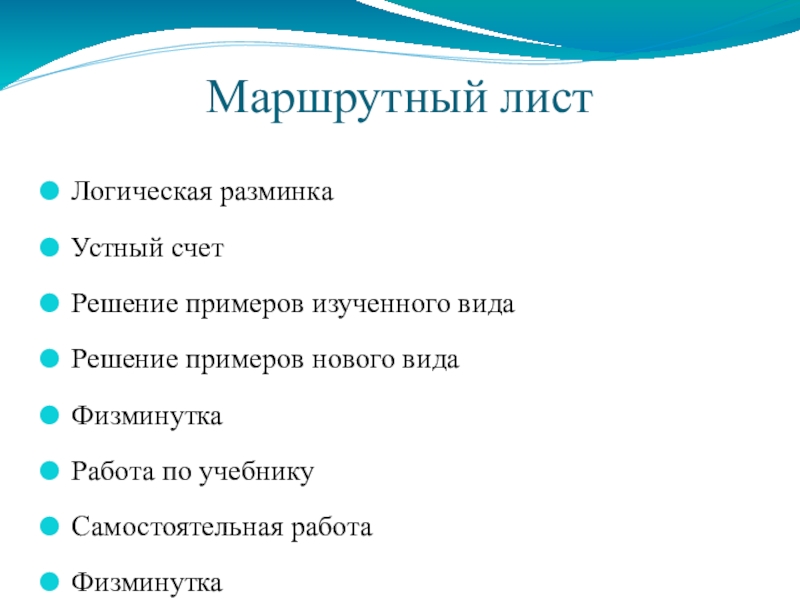 Маршрутный лист

Логическая разминка

Устный счет

Решение примеров изученного вида

Решение примеров нового вида

Физминутка

Работа по учебнику

Самостоятельная работа

Физминутка